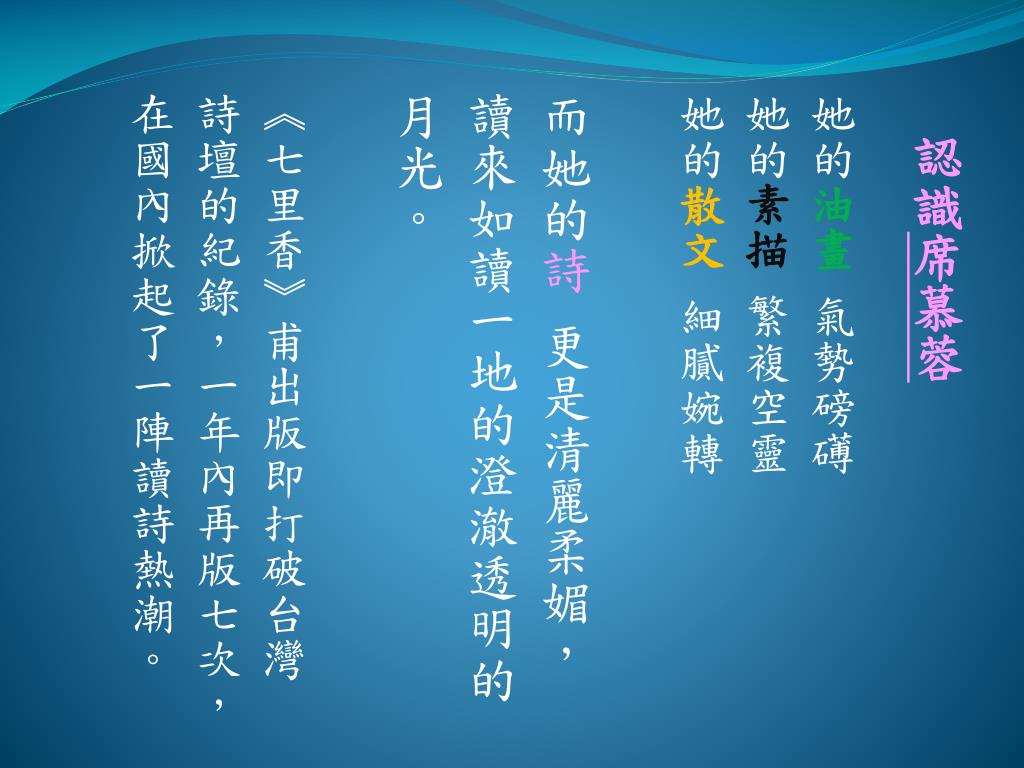 認識席慕蓉

她的油畫 氣勢磅礡
她的素描 繁複空靈
她的散文 細膩婉轉

而她的詩 更是清麗柔媚，讀來如讀一地的澄澈透明的月光。

《七里香》甫出版即打破台灣詩壇的紀錄，一年內再版七次，在國內掀起了一陣讀詩熱潮。